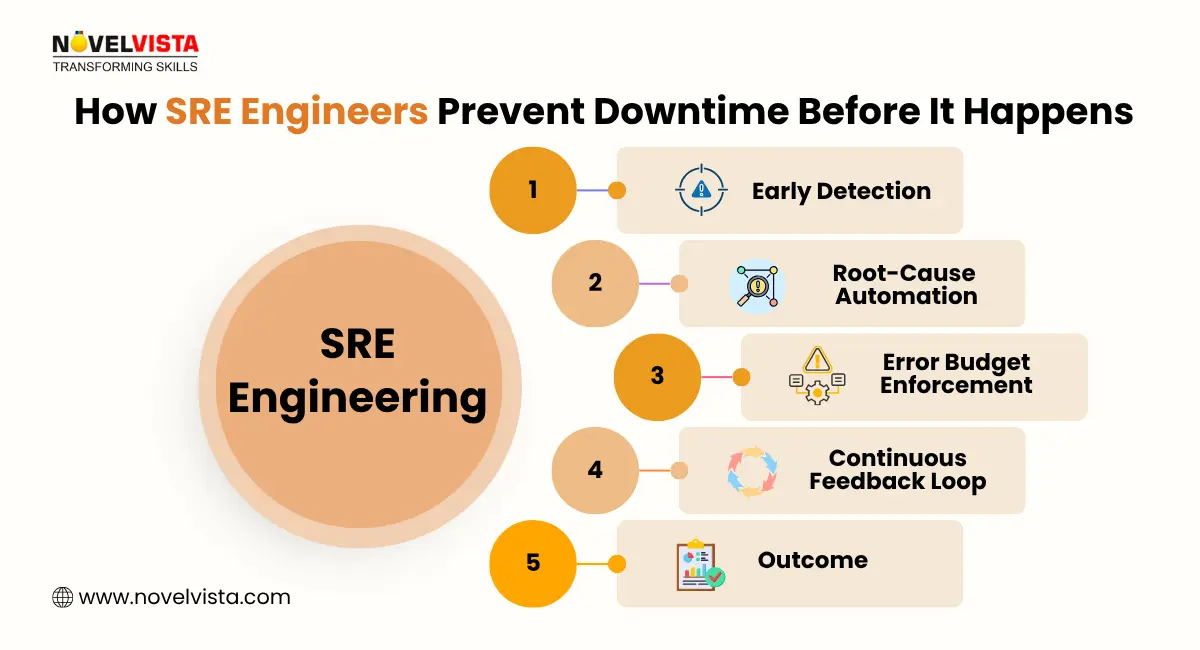 NOVELVISTA
TRANSFORMING SKILLS

How SRE Engineers Prevent Downtime Before It Happens

SRE Engineering

1 Early Detection

2 Root-Cause Automation

3 Error Budget Enforcement

4 Continuous Feedback Loop

5 Outcome

www.novelvista.com